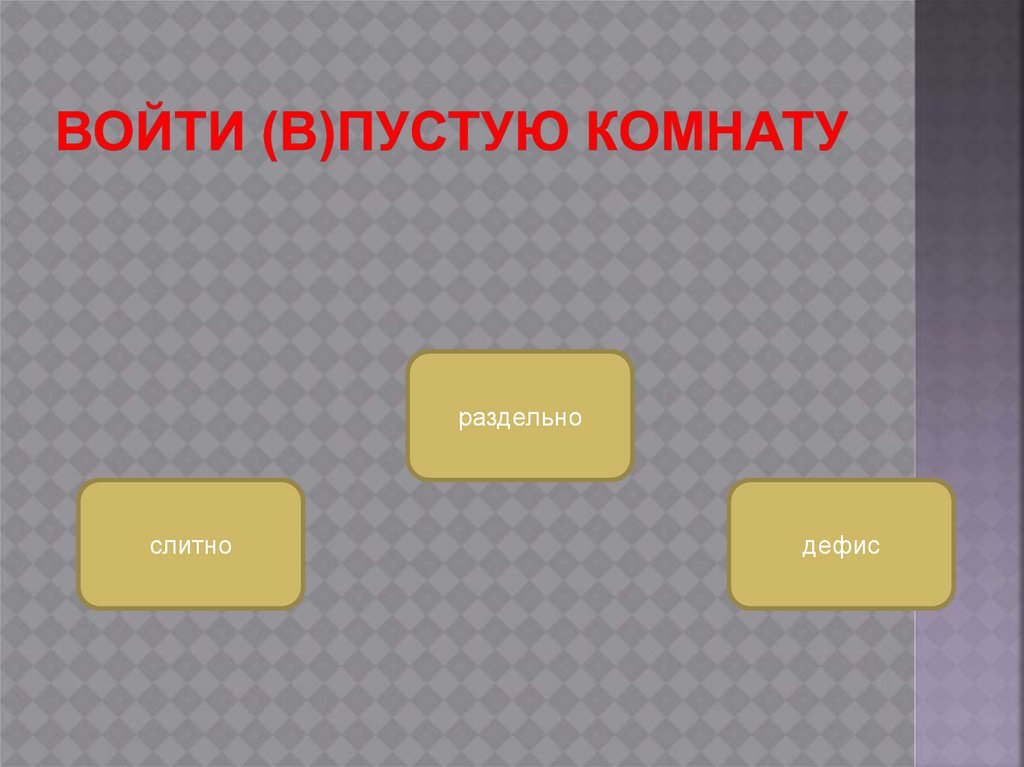 ВОЙТИ (В)ПУСТУЮ КОМНАТУ

раздельно

слитно

дефис